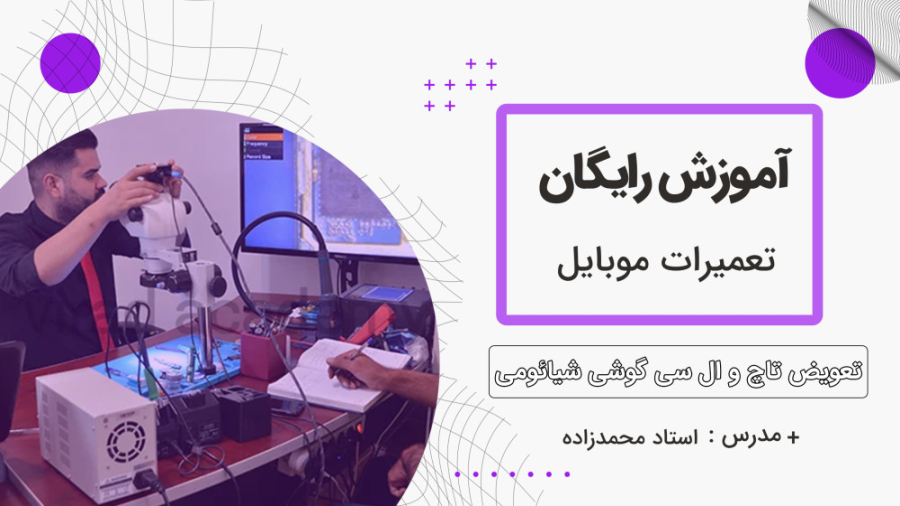 آموزش رایگان

تعمیرات موبایل

تعویض تاچ و ال سی گوشی شیائومی

+ مدرس : استاد محمدزاده